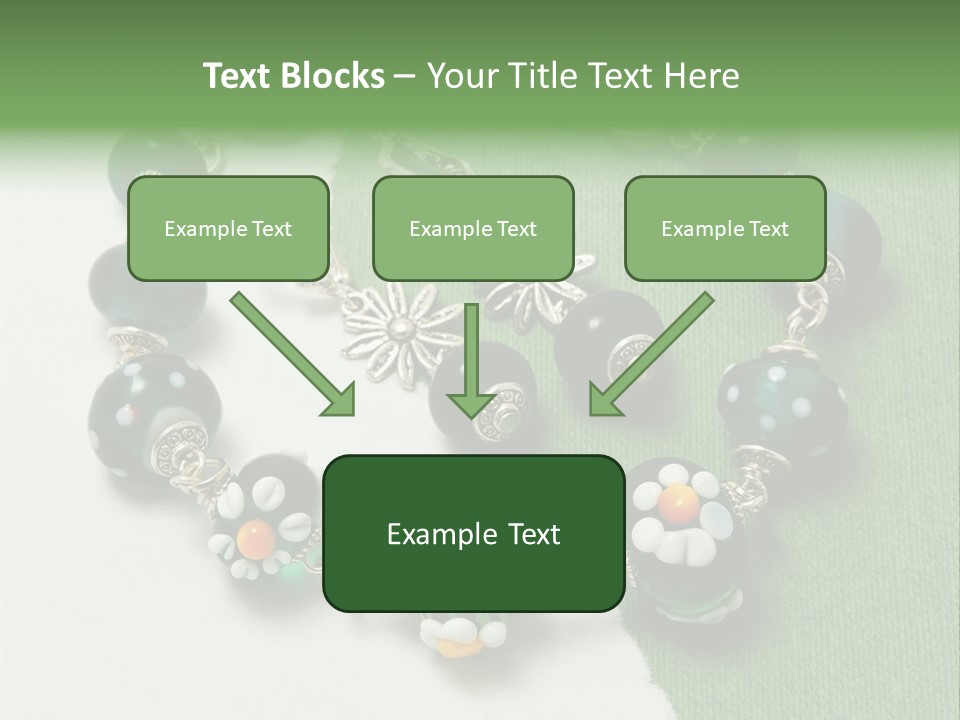 Text Blocks – Your Title Text Here

Example Text

Example Text

Example Text

Example Text